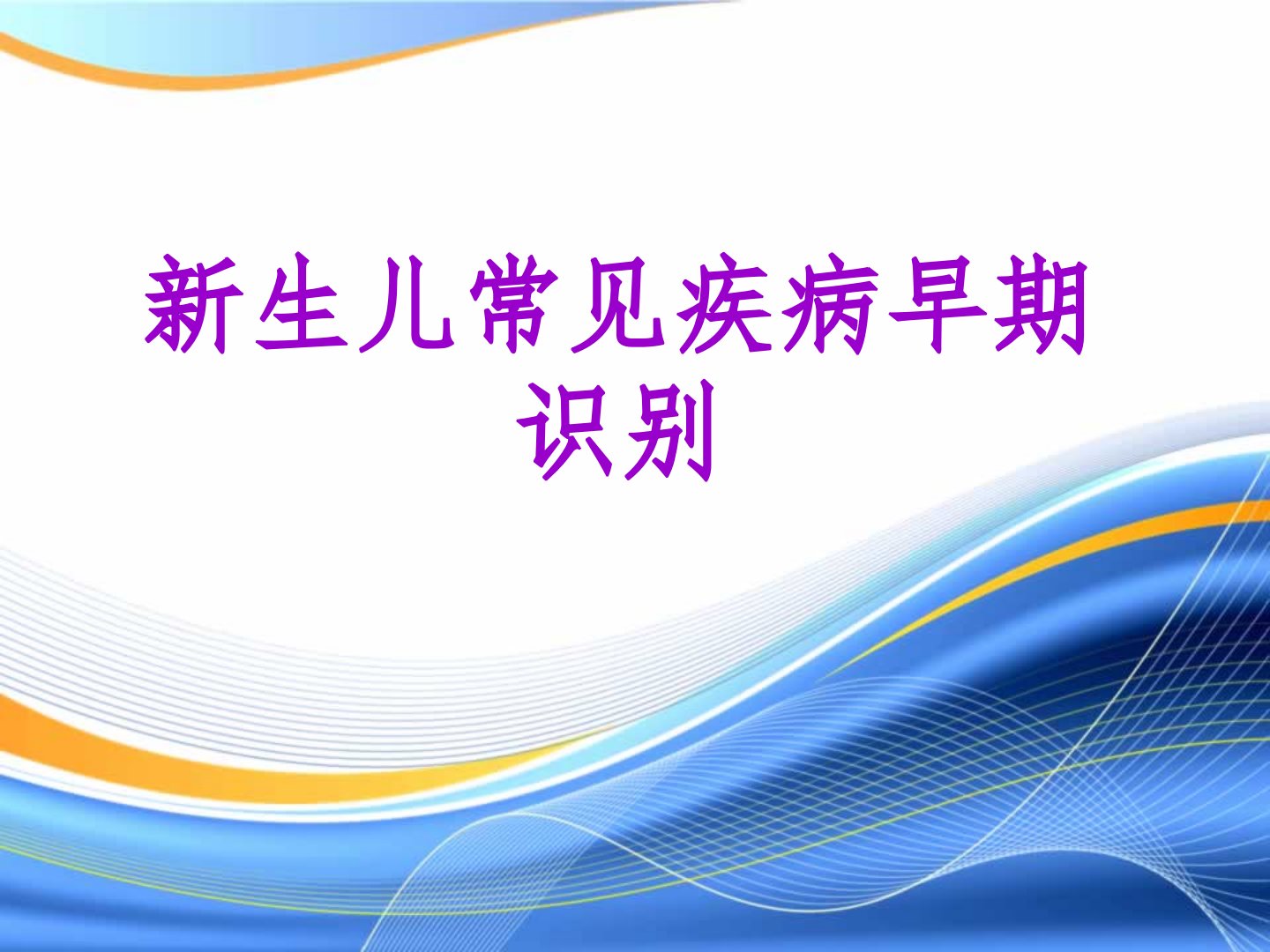 新生儿常见疾病早期识别